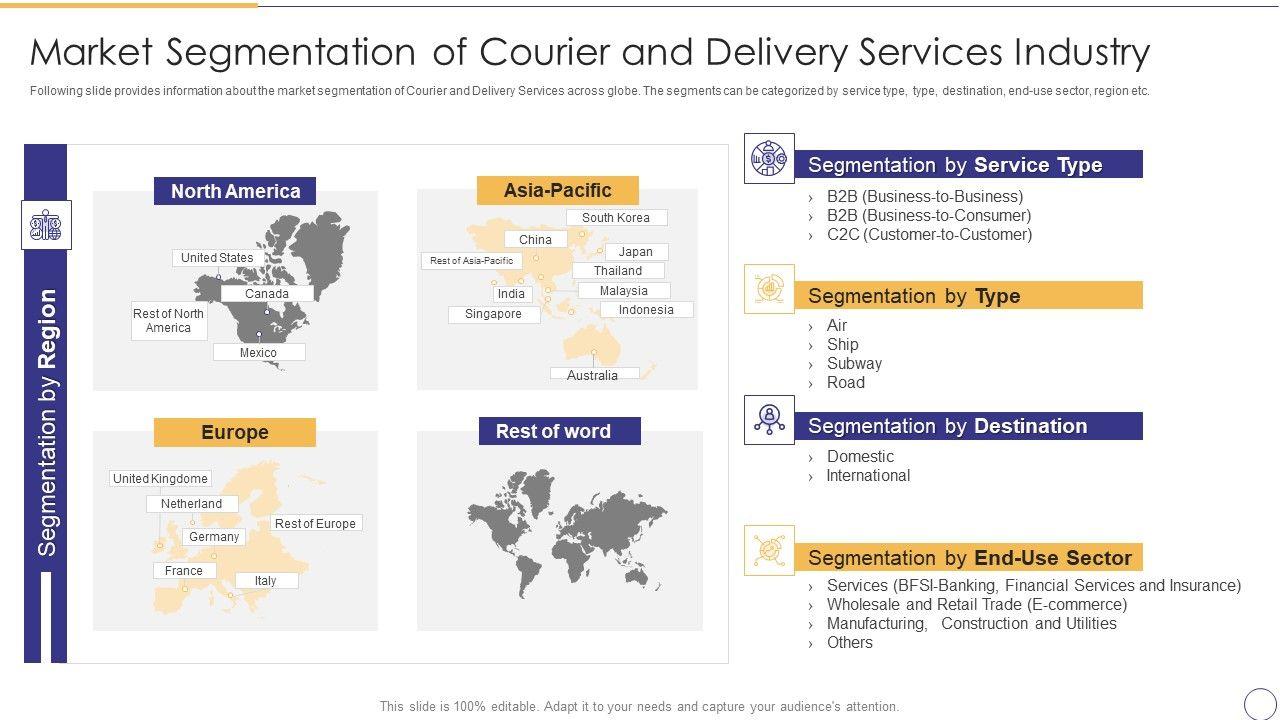 Market Segmentation of Courier and Delivery Services Industry

Following slide provides information about the market segmentation of Courier and Delivery Services across globe. The segments can be categorized by service type, type, destination, end-use sector, region etc.

Segmentation by Region

North America

United States

Canada

Rest of North America

Mexico

Asia-Pacific

South Korea

China

Japan

Rest of Asia-Pacific

Thailand

India

Malaysia

Singapore

Indonesia

Australia

Europe

United Kingdome

Netherland

Rest of Europe

Germany

France

Italy

Rest of word

Segmentation by Service Type

› B2B (Business-to-Business)
› B2B (Business-to-Consumer)
› C2C (Customer-to-Customer)

Segmentation by Type

› Air
› Ship
› Subway
› Road

Segmentation by Destination

› Domestic
› International

Segmentation by End-Use Sector

› Services (BFSI-Banking, Financial Services and Insurance)
› Wholesale and Retail Trade (E-commerce)
› Manufacturing, Construction and Utilities
› Others

This slide is 100% editable. Adapt it to your needs and capture your audience's attention.